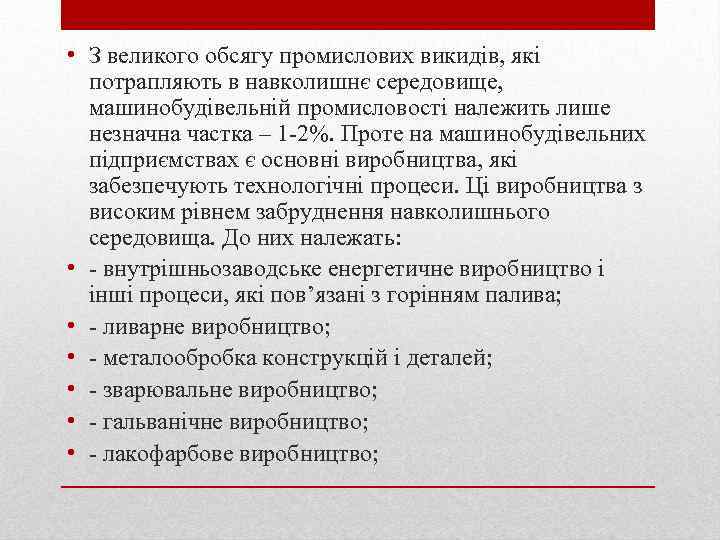 • З великого обсягу промислових викидів, які потрапляють в навколишнє середовище, машинобудівельній промисловості належить лише незначна частка – 1-2%. Проте на машинобудівельних підприємствах є основні виробництва, які забезпечують технологічні процеси. Ці виробництва з високим рівнем забруднення навколишнього середовища. До них належать:
• - внутрішньозаводське енергетичне виробництво і інші процеси, які пов’язані з горінням палива;
• - ливарне виробництво;
• - металообробка конструкцій і деталей;
• - зварювальне виробництво;
• - гальванічне виробництво;
• - лакофарбове виробництво;